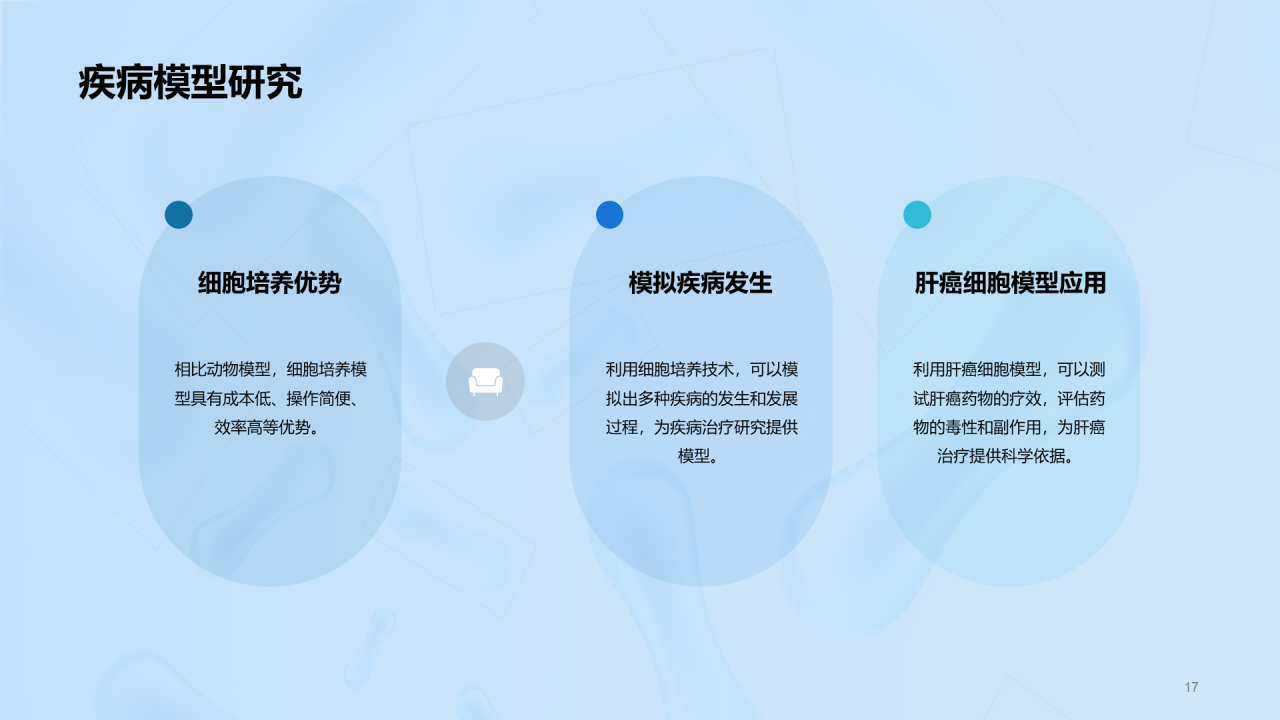 疾病模型研究

细胞培养优势

相比动物模型，细胞培养模型具有成本低、操作简便、效率高等优势。

模拟疾病发生

利用细胞培养技术，可以模拟出多种疾病的发生和发展过程，为疾病治疗研究提供模型。

肝癌细胞模型应用

利用肝癌细胞模型，可以测试肝癌药物的疗效，评估药物的毒性和副作用，为肝癌治疗提供科学依据。

17